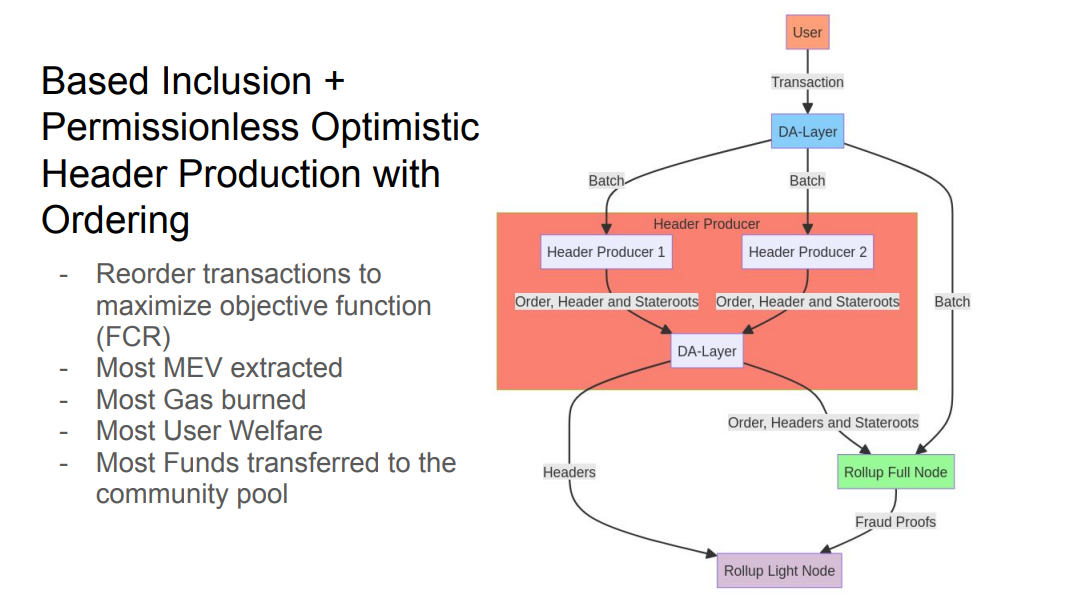 Based Inclusion + Permissionless Optimistic Header Production with Ordering

- Reorder transactions to maximize objective function (FCR)
- Most MEV extracted
- Most Gas burned
- Most User Welfare
- Most Funds transferred to the community pool

User
Transaction
DA-Layer
Batch
Batch
Header Producer
Header Producer 1
Header Producer 2
Order, Header and Stateroots
Order, Header and Stateroots
Batch
DA-Layer
Order, Headers and Stateroots
Headers
Rollup Full Node
Fraud Proofs
Rollup Light Node